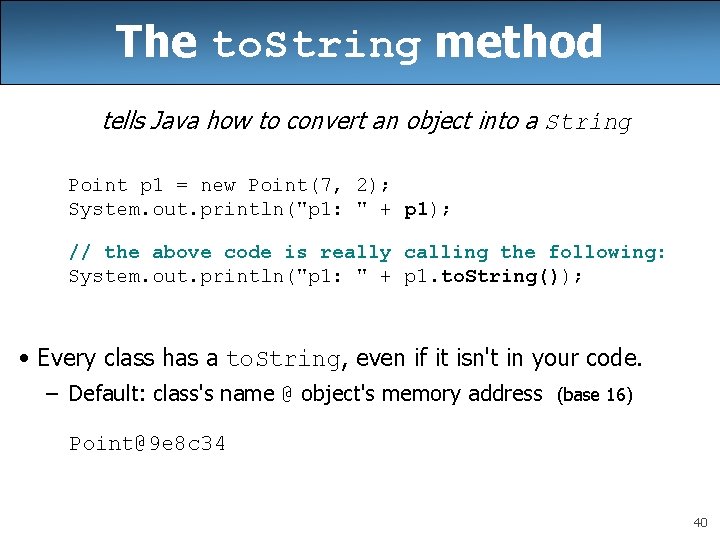 The toString method

tells Java how to convert an object into a String

Point p1 = new Point(7, 2);
System.out.println("p1: " + p1);

// the above code is really calling the following:
System.out.println("p1: " + p1.toString());

• Every class has a toString, even if it isn't in your code.
– Default: class's name @ object's memory address (base 16)

Point@9e8c34

40